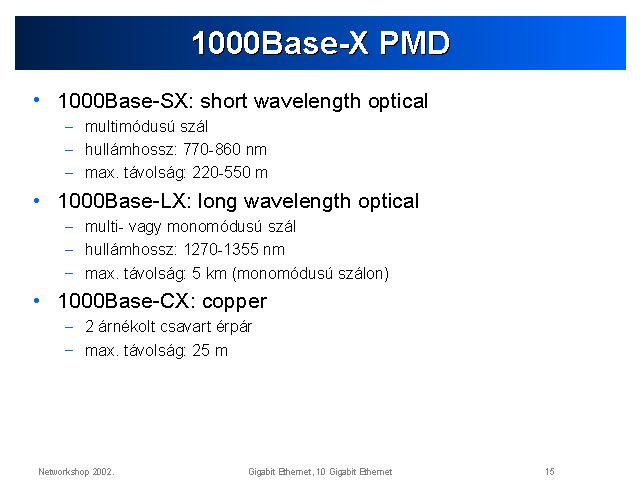 1000Base-X PMD

• 1000Base-SX: short wavelength optical
– multimódusú szál
– hullámhossz: 770-860 nm
– max. távolság: 220-550 m

• 1000Base-LX: long wavelength optical
– multi- vagy monomódusú szál
– hullámhossz: 1270-1355 nm
– max. távolság: 5 km (monomódusú szálon)

• 1000Base-CX: copper
– 2 árnékolt csavart érpár
– max. távolság: 25 m

Networkshop 2002.

Gigabit Ethernet, 10 Gigabit Ethernet

15